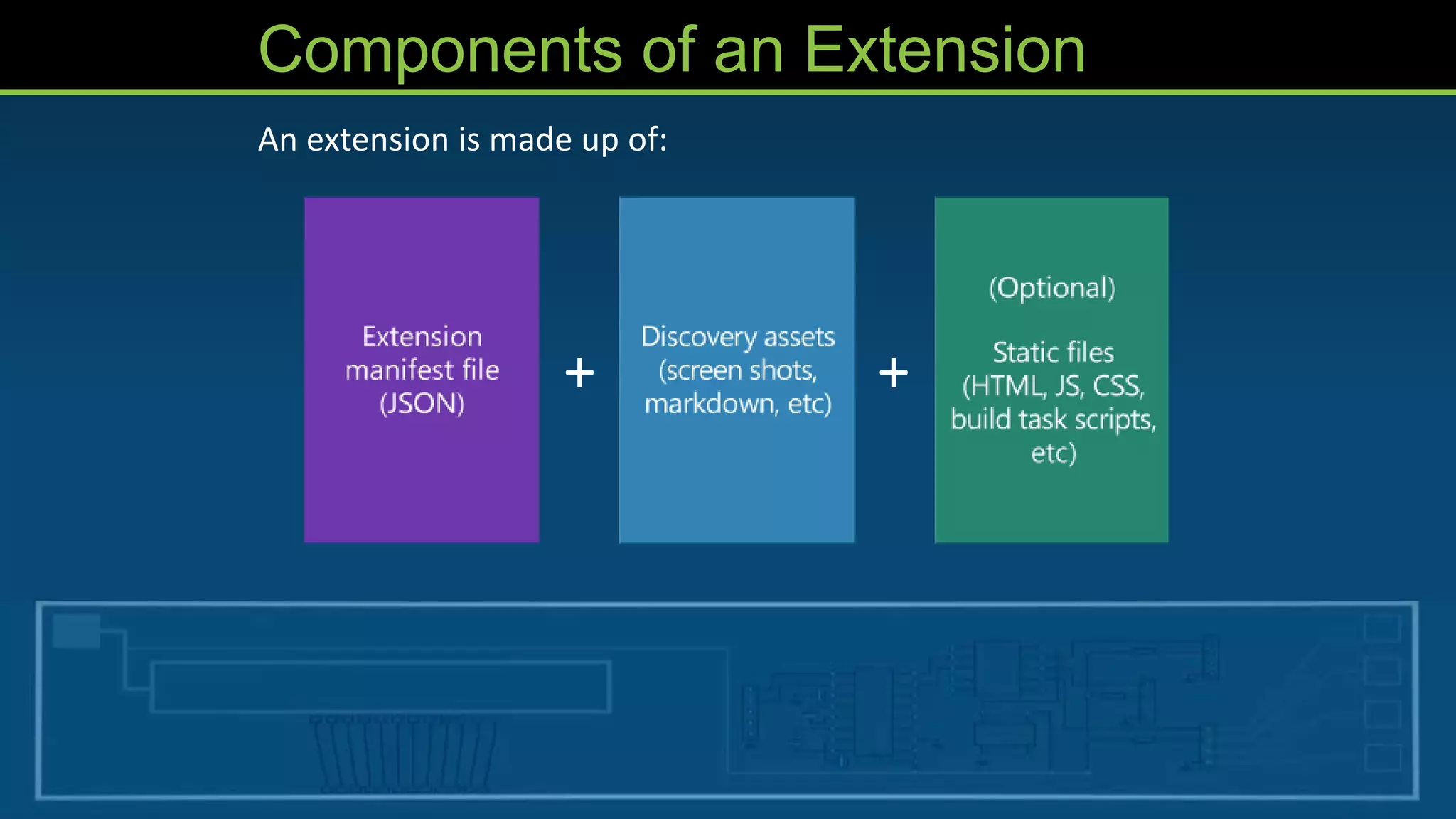 Components of an Extension

An extension is made up of:

Extension manifest file (JSON)

+

Discovery assets (screen shots, markdown, etc)

+

(Optional)

Static files (HTML, JS, CSS, build task scripts, etc)